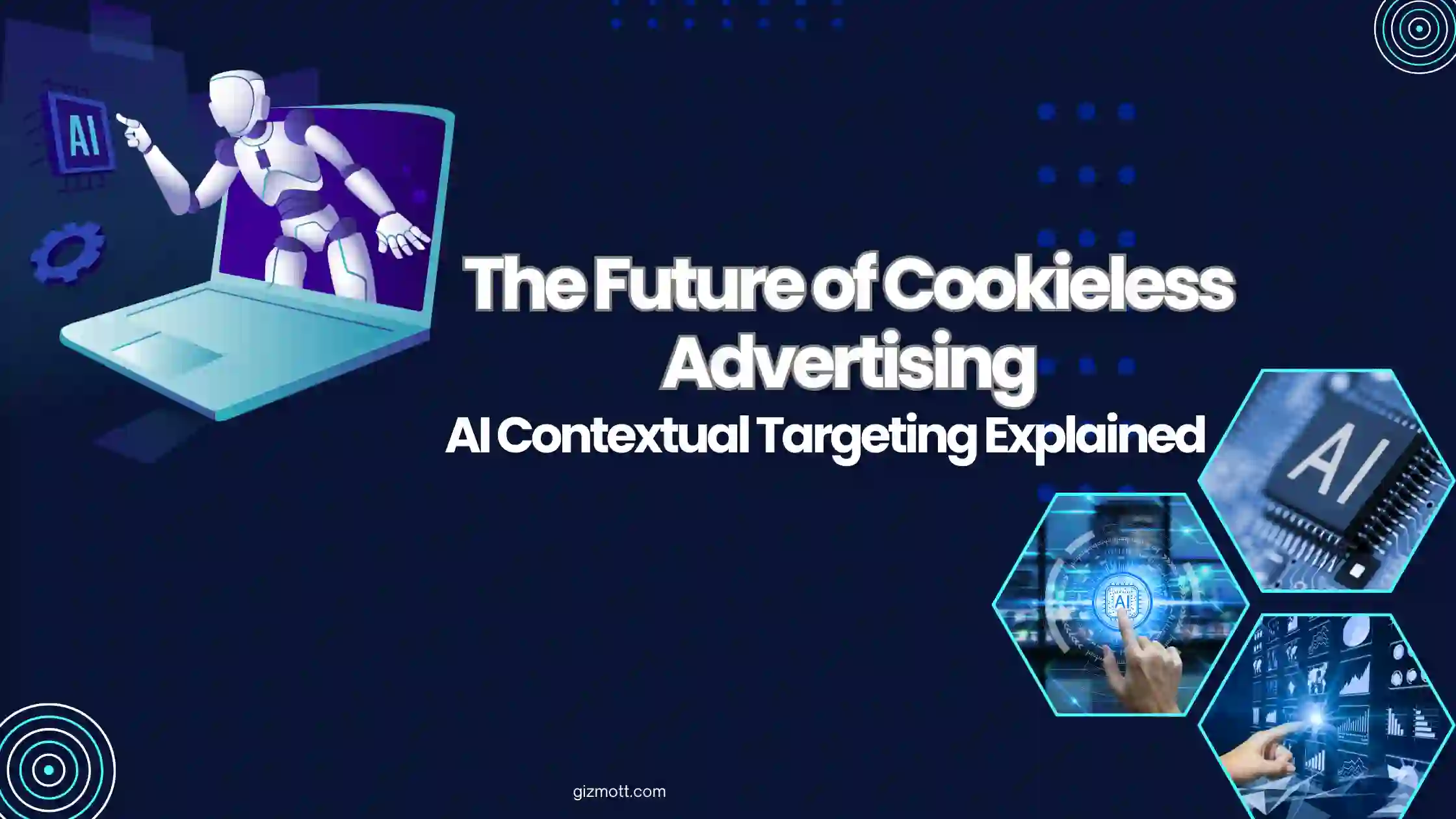 AI

The Future of Cookieless Advertising

AI Contextual Targeting Explained

AI

AI

gizmott.com